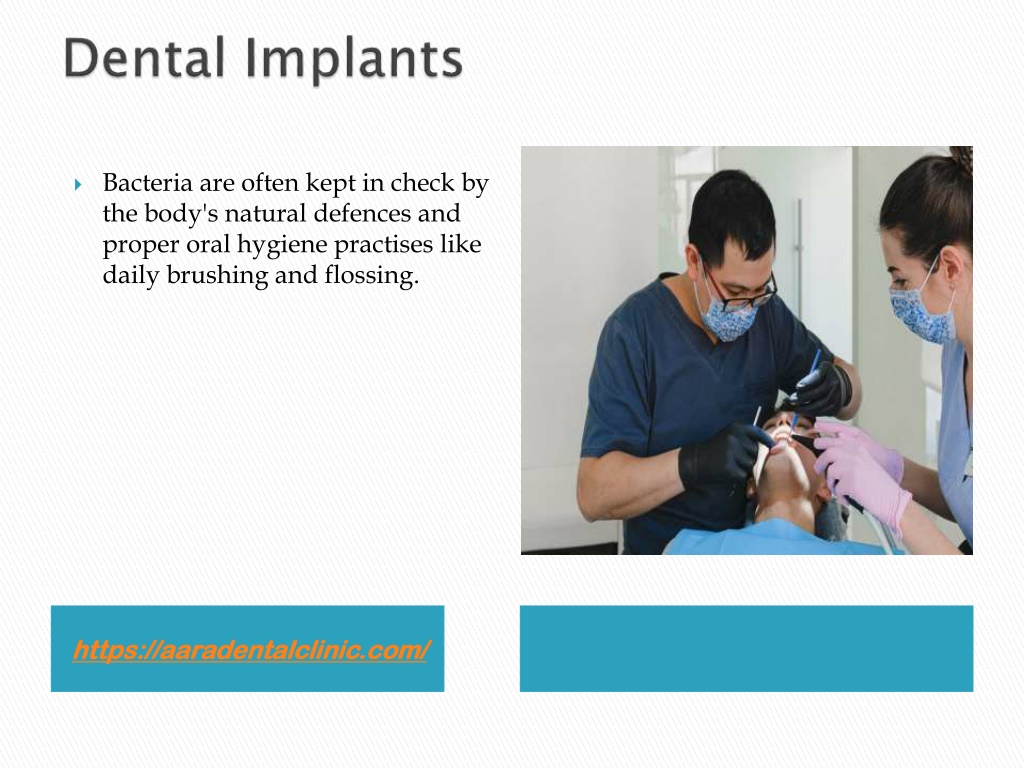 Dental Implants

Bacteria are often kept in check by the body's natural defences and proper oral hygiene practises like daily brushing and flossing.

https://aaradentalclinic.com/